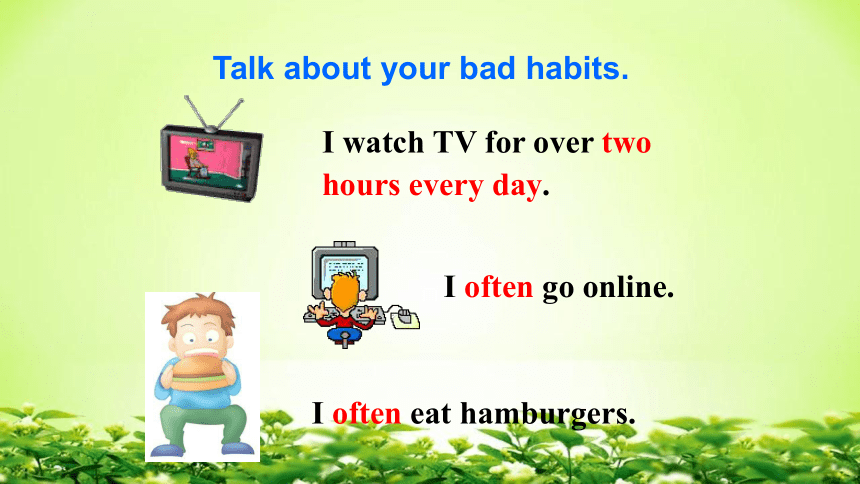 Talk about your bad habits.

I watch TV for over two hours every day.

I often go online.

I often eat hamburgers.